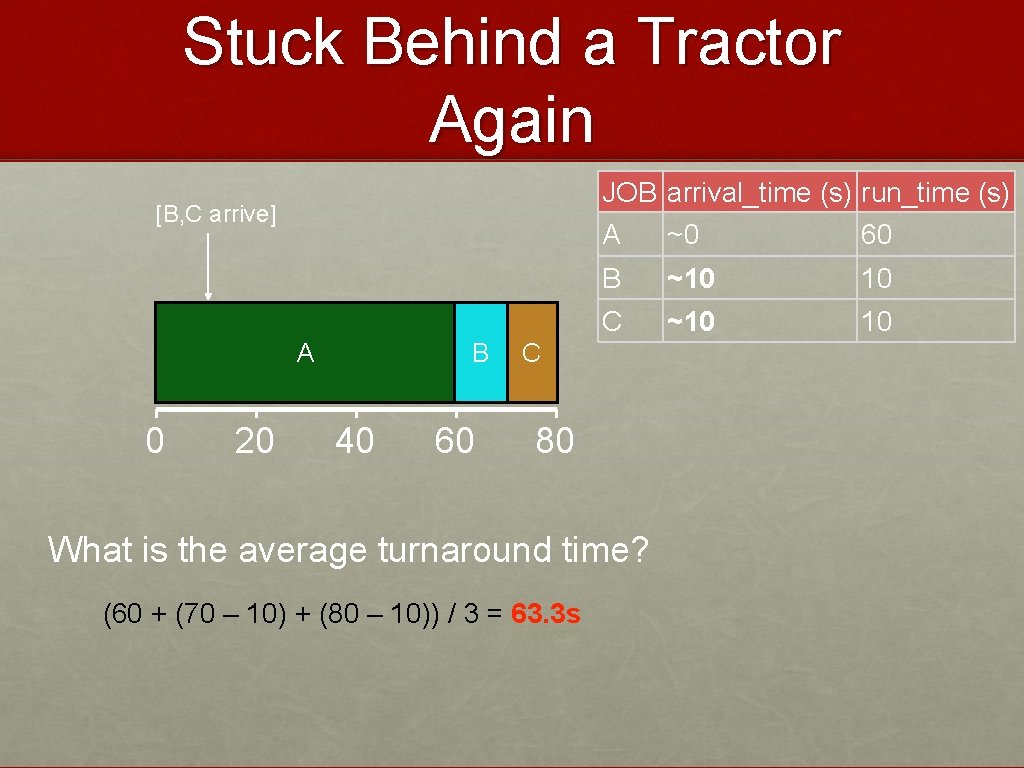 Stuck Behind a Tractor Again

| JOB | arrival_time (s) | run_time (s) |
|---|---|---|
| A | ~0 | 60 |
| B | ~10 | 10 |
| C | ~10 | 10 |

[B,C arrive]

A B C

0 20 40 60 80

What is the average turnaround time?

(60 + (70 – 10) + (80 – 10)) / 3 = 63.3s